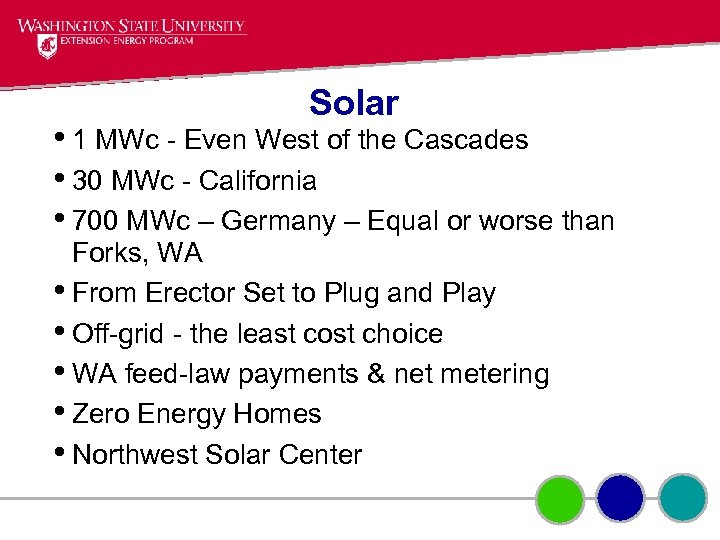 WASHINGTON STATE UNIVERSITY
EXTENSION ENERGY PROGRAM

Solar

• 1 MWc - Even West of the Cascades
• 30 MWc - California
• 700 MWc – Germany – Equal or worse than Forks, WA
• From Erector Set to Plug and Play
• Off-grid - the least cost choice
• WA feed-law payments & net metering
• Zero Energy Homes
• Northwest Solar Center